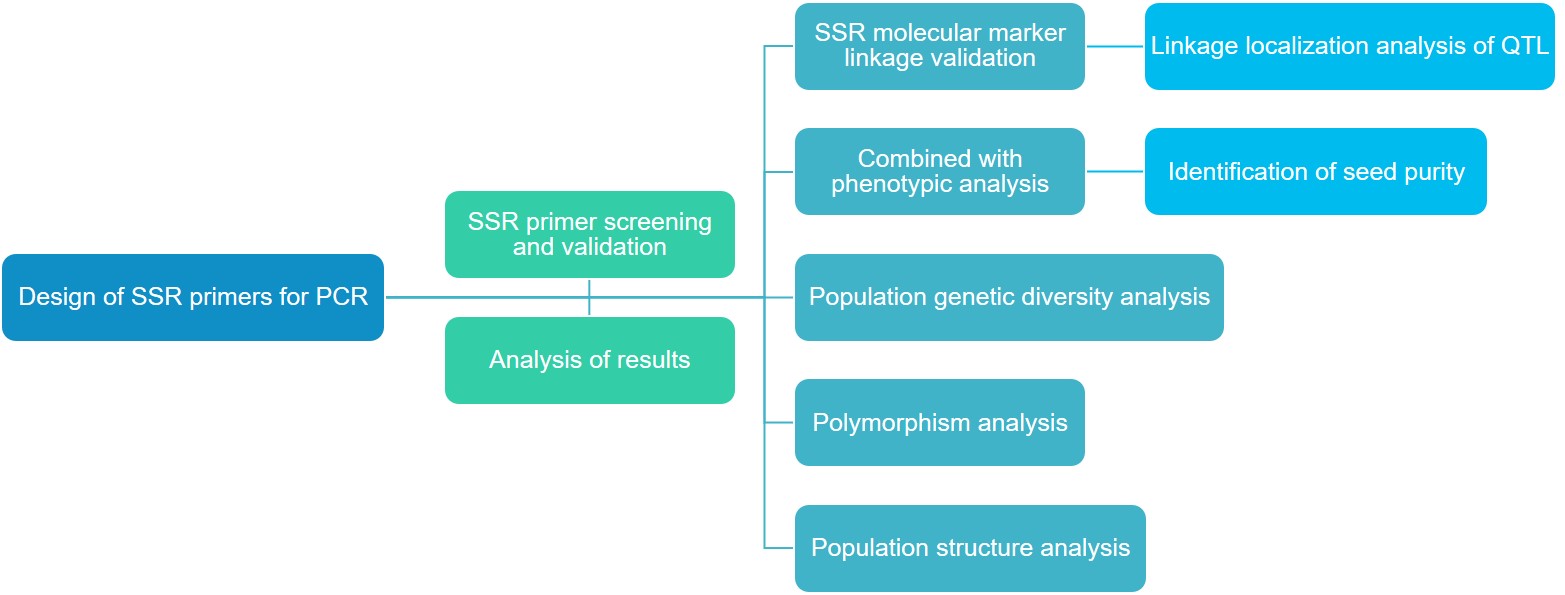 Design of SSR primers for PCR

SSR primer screening and validation

Analysis of results

SSR molecular marker linkage validation

Linkage localization analysis of QTL

Combined with phenotypic analysis

Identification of seed purity

Population genetic diversity analysis

Polymorphism analysis

Population structure analysis